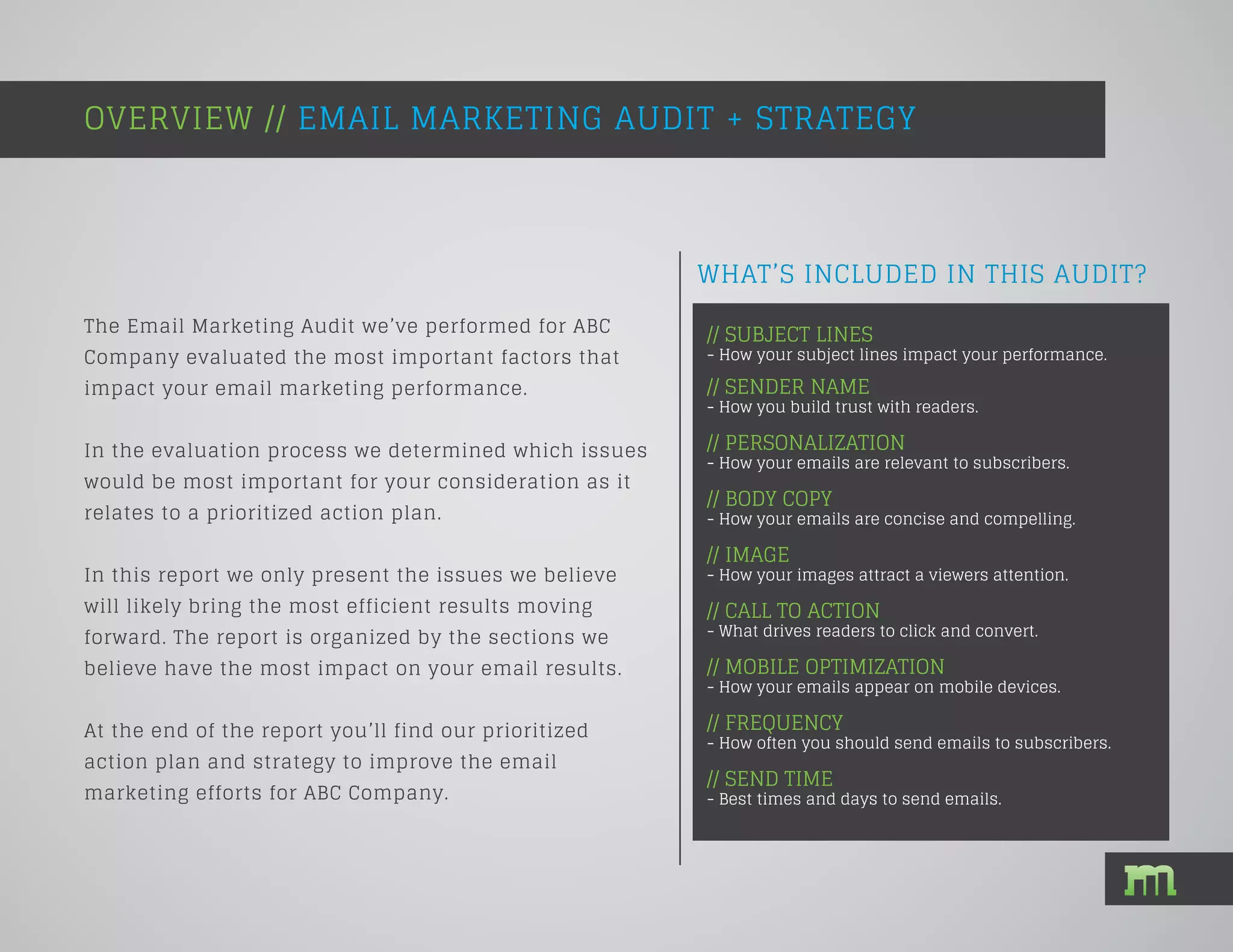 OVERVIEW // EMAIL MARKETING AUDIT + STRATEGY

The Email Marketing Audit we've performed for ABC Company evaluated the most important factors that impact your email marketing performance.

In the evaluation process we determined which issues would be most important for your consideration as it relates to a prioritized action plan.

In this report we only present the issues we believe will likely bring the most efficient results moving forward. The report is organized by the sections we believe have the most impact on your email results.

At the end of the report you'll find our prioritized action plan and strategy to improve the email marketing efforts for ABC Company.

WHAT'S INCLUDED IN THIS AUDIT?

// SUBJECT LINES
- How your subject lines impact your performance.

// SENDER NAME
- How you build trust with readers.

// PERSONALIZATION
- How your emails are relevant to subscribers.

// BODY COPY
- How your emails are concise and compelling.

// IMAGE
- How your images attract a viewers attention.

// CALL TO ACTION
- What drives readers to click and convert.

// MOBILE OPTIMIZATION
- How your emails appear on mobile devices.

// FREQUENCY
- How often you should send emails to subscribers.

// SEND TIME
- Best times and days to send emails.

m